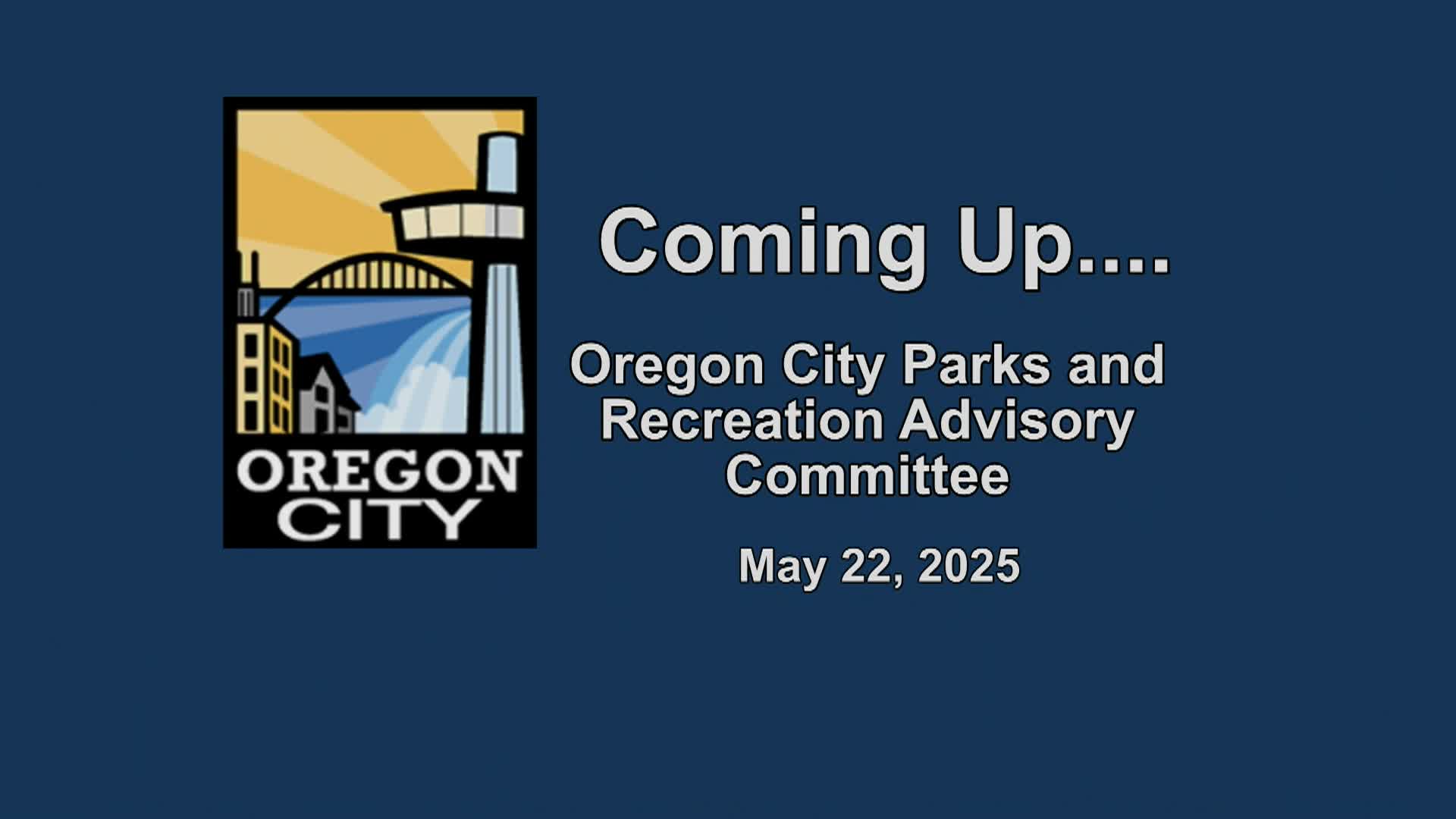 OREGON CITY

Coming Up....

Oregon City Parks and Recreation Advisory Committee

May 22, 2025